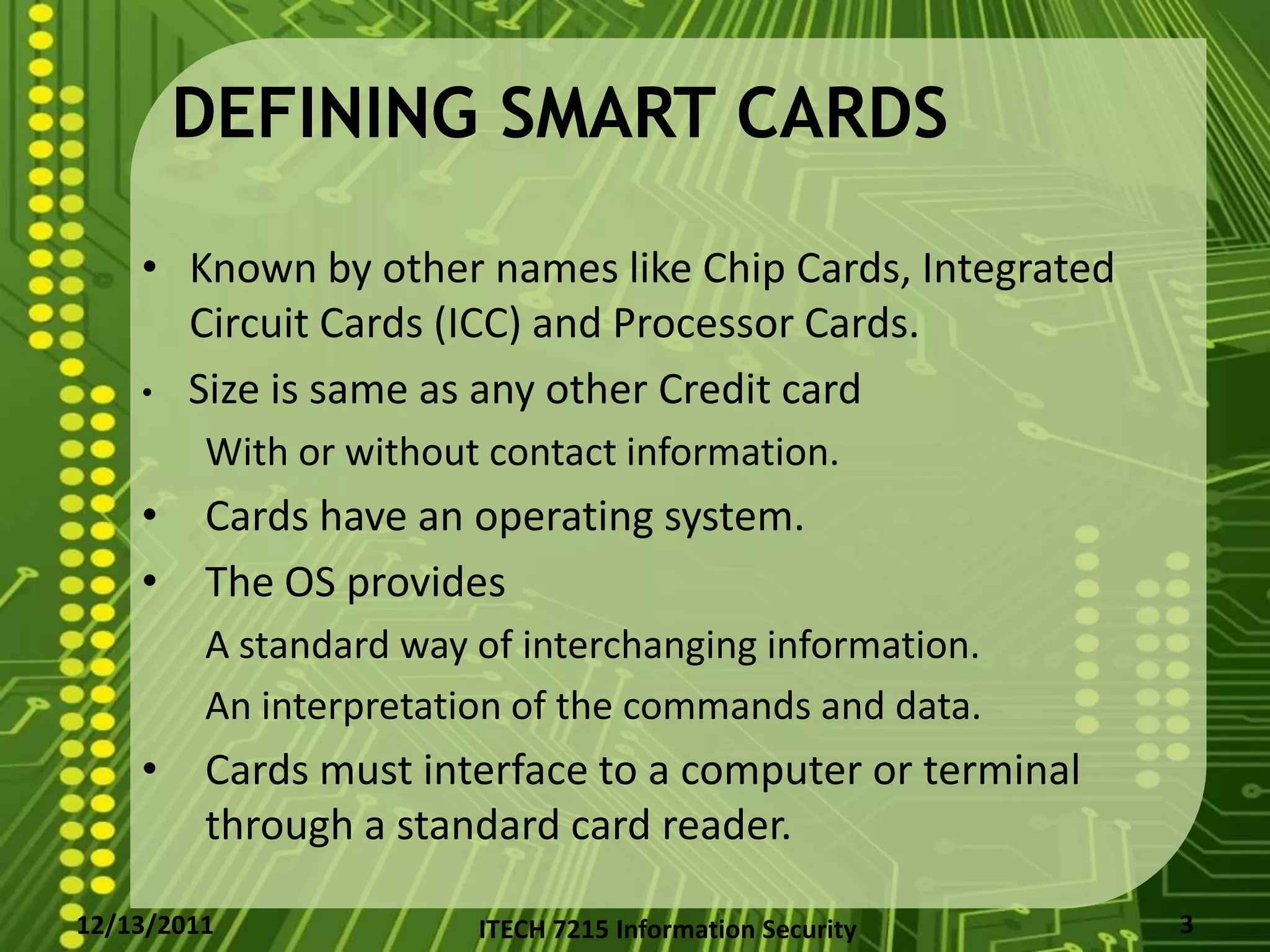 DEFINING SMART CARDS

• Known by other names like Chip Cards, Integrated Circuit Cards (ICC) and Processor Cards.

• Size is same as any other Credit card

With or without contact information.

• Cards have an operating system.

• The OS provides

A standard way of interchanging information.

An interpretation of the commands and data.

• Cards must interface to a computer or terminal through a standard card reader.

12/13/2011

ITECH 7215 Information Security

3